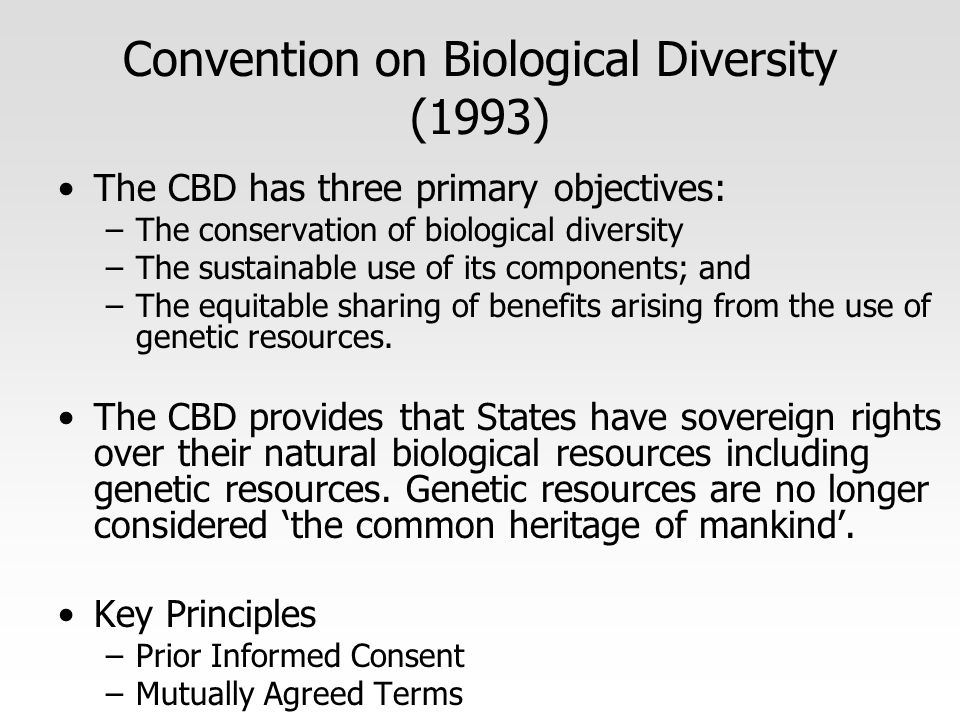 Convention on Biological Diversity (1993)

• The CBD has three primary objectives:
– The conservation of biological diversity
– The sustainable use of its components; and
– The equitable sharing of benefits arising from the use of genetic resources.

• The CBD provides that States have sovereign rights over their natural biological resources including genetic resources. Genetic resources are no longer considered ‘the common heritage of mankind’.

• Key Principles
– Prior Informed Consent
– Mutually Agreed Terms